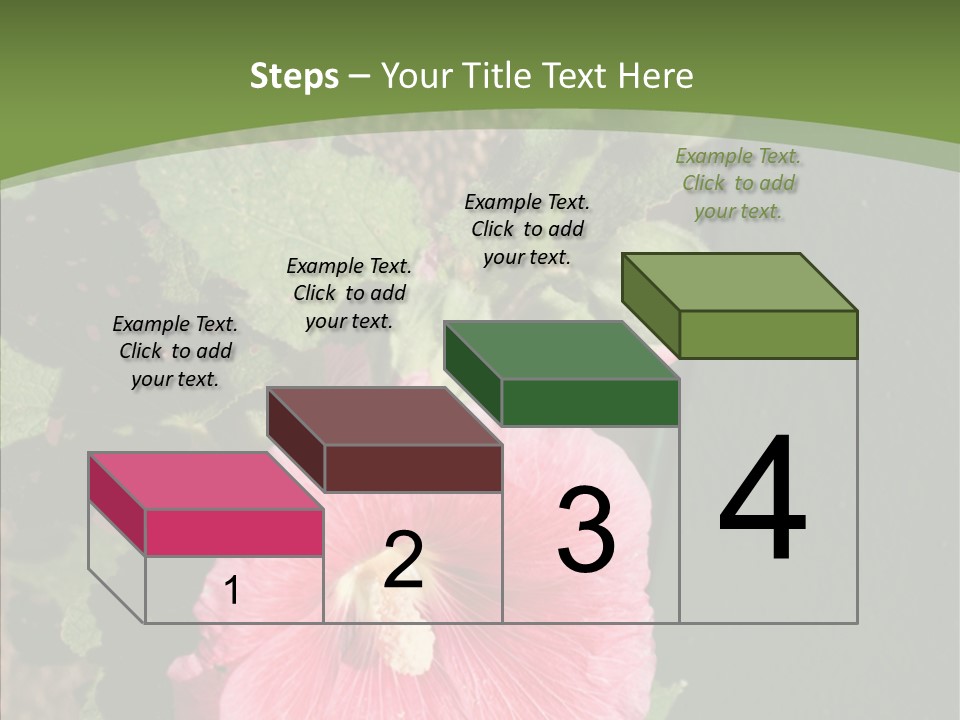 Steps – Your Title Text Here

Example Text. Click to add your text.

Example Text. Click to add your text.

Example Text. Click to add your text.

Example Text. Click to add your text.

1

2

3

4